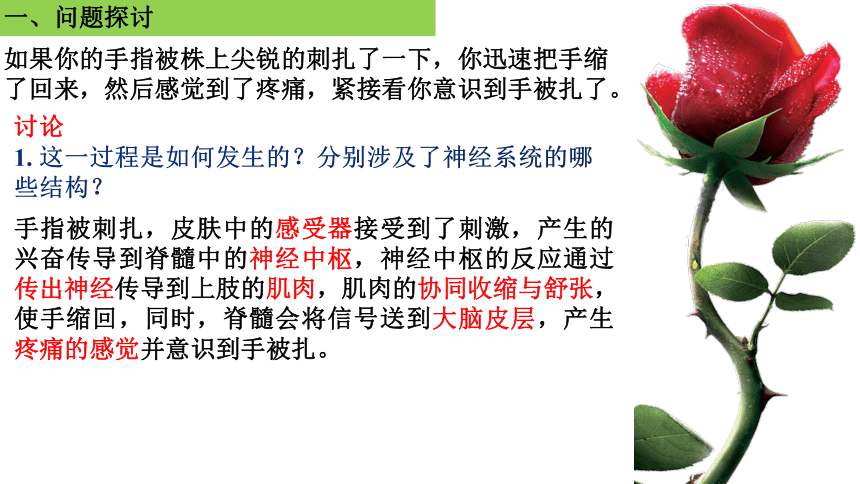 一、问题探讨

如果你的手指被株上尖锐的刺扎了一下，你迅速把手缩了回来，然后感觉到了疼痛，紧接看你意识到手被扎了。

讨论

1. 这一过程是如何发生的？分别涉及了神经系统的哪些结构？

手指被刺扎，皮肤中的感受器接受到了刺激，产生的兴奋传导到脊髓中的神经中枢，神经中枢的反应通过传出神经传导到上肢的肌肉，肌肉的协同收缩与舒张，使手缩回，同时，脊髓会将信号送到大脑皮层，产生疼痛的感觉并意识到手被扎。